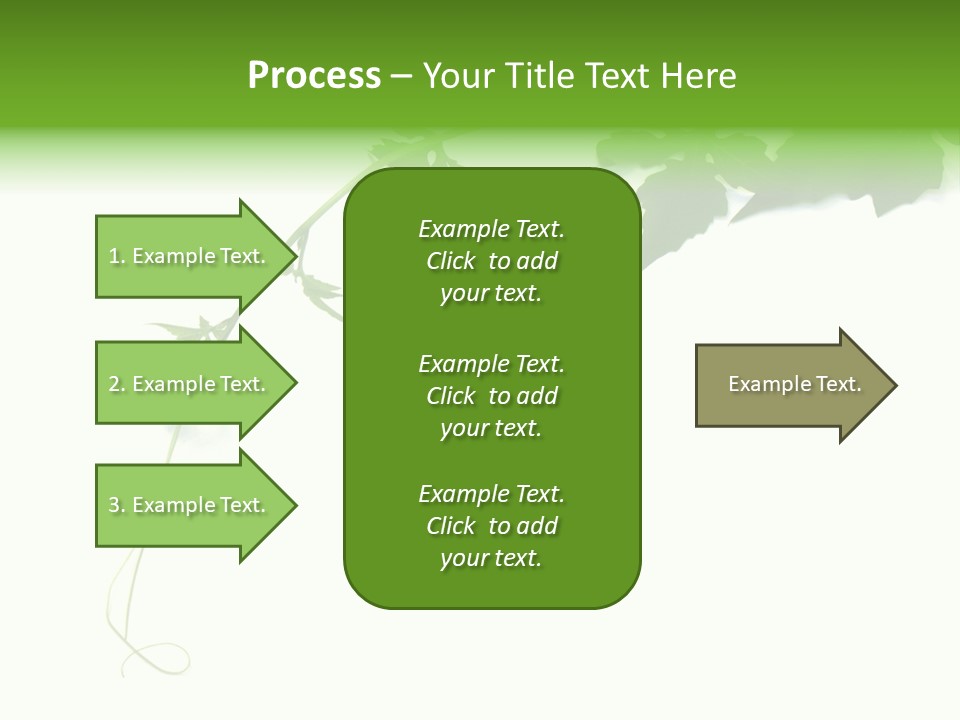 Process – Your Title Text Here

1. Example Text.

2. Example Text.

3. Example Text.

Example Text. Click to add your text.

Example Text. Click to add your text.

Example Text. Click to add your text.

Example Text.